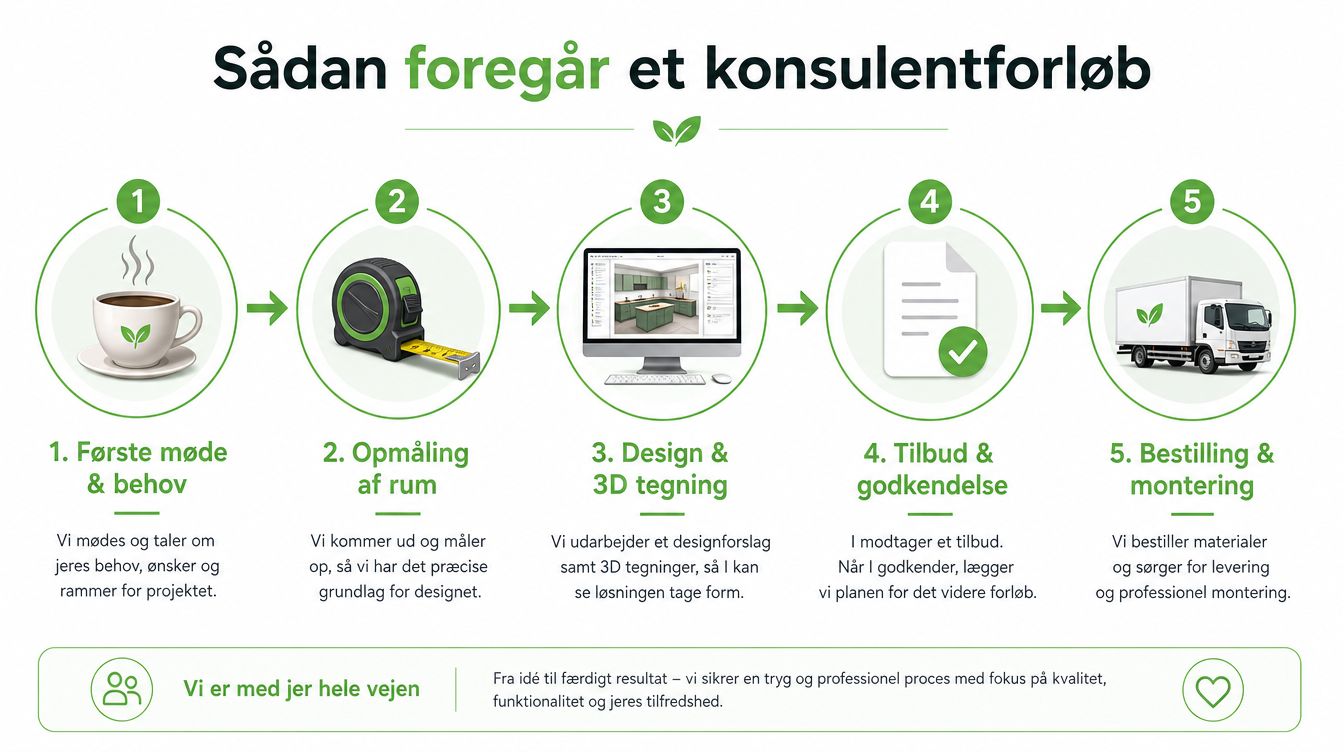 Sådan foregår et konsulentforløb

1

2

3

4

5

1. Første møde & behov

Vi mødes og taler om jeres behov, ønsker og rammer for projektet.

2. Opmåling af rum

Vi kommer ud og måler op, så vi har det præcise grundlag for designet.

3. Design & 3D tegning

Vi udarbejder et designforslag samt 3D tegninger, så I kan se løsningen tage form.

4. Tilbud & godkendelse

I modtager et tilbud. Når I godkender, lægger vi planen for det videre forløb.

5. Bestilling & montering

Vi bestiller materialer og sørger for levering og professionel montering.

Vi er med jer hele vejen

Fra idé til færdigt resultat – vi sikrer en tryg og professionel proces med fokus på kvalitet, funktionalitet og jeres tilfredshed.